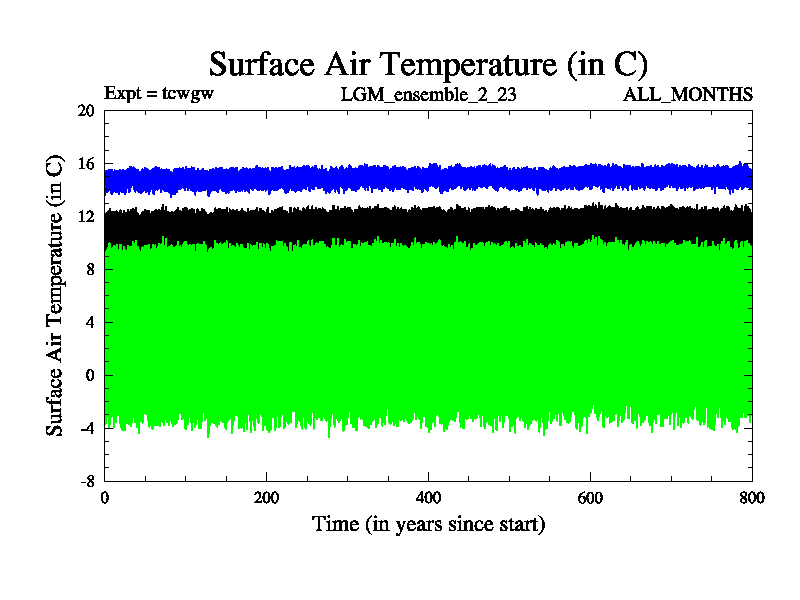 Surface Air Temperature (in C)

Expt = tcwgw

LGM_ensemble_2_23

ALL_MONTHS

Surface Air Temperature (in C)

20
16
12
8
4
0
-4
-8

0
200
400
600
800

Time (in years since start)